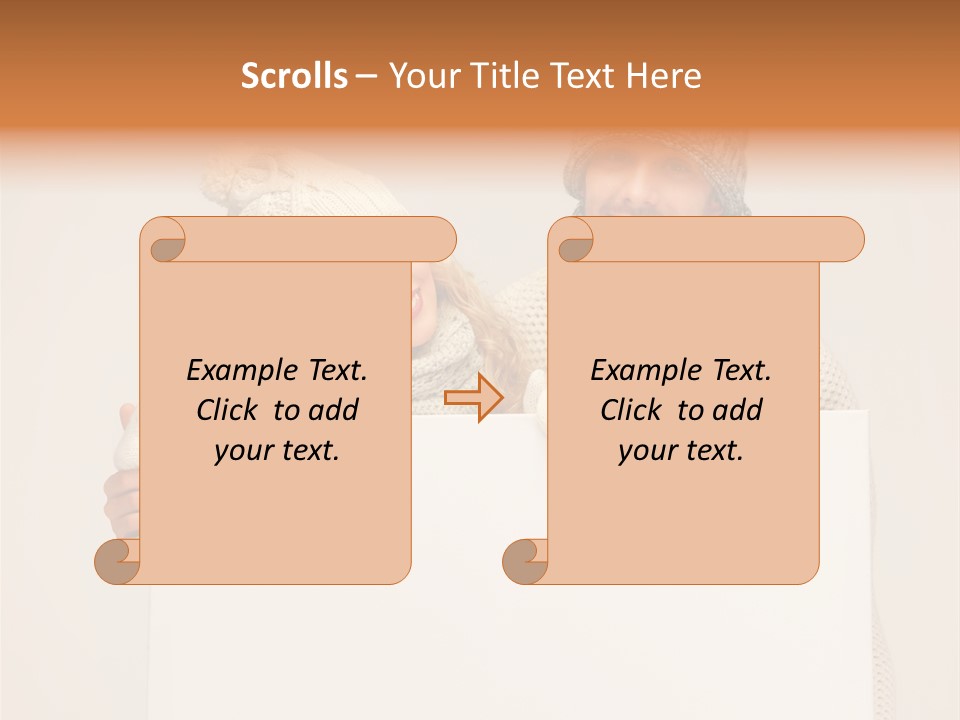 Scrolls – Your Title Text Here

Example Text. Click to add your text.

Example Text. Click to add your text.